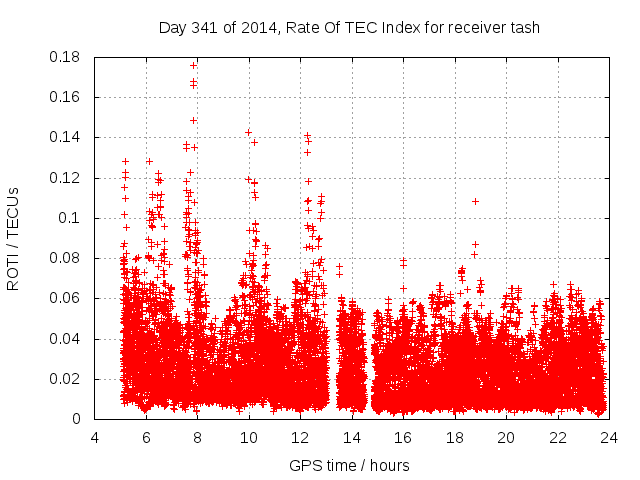 Day 341 of 2014, Rate Of TEC Index for receiver tash

ROTI / TECUs

0.18
0.16
0.14
0.12
0.1
0.08
0.06
0.04
0.02
0

4 6 8 10 12 14 16 18 20 22 24

GPS time / hours